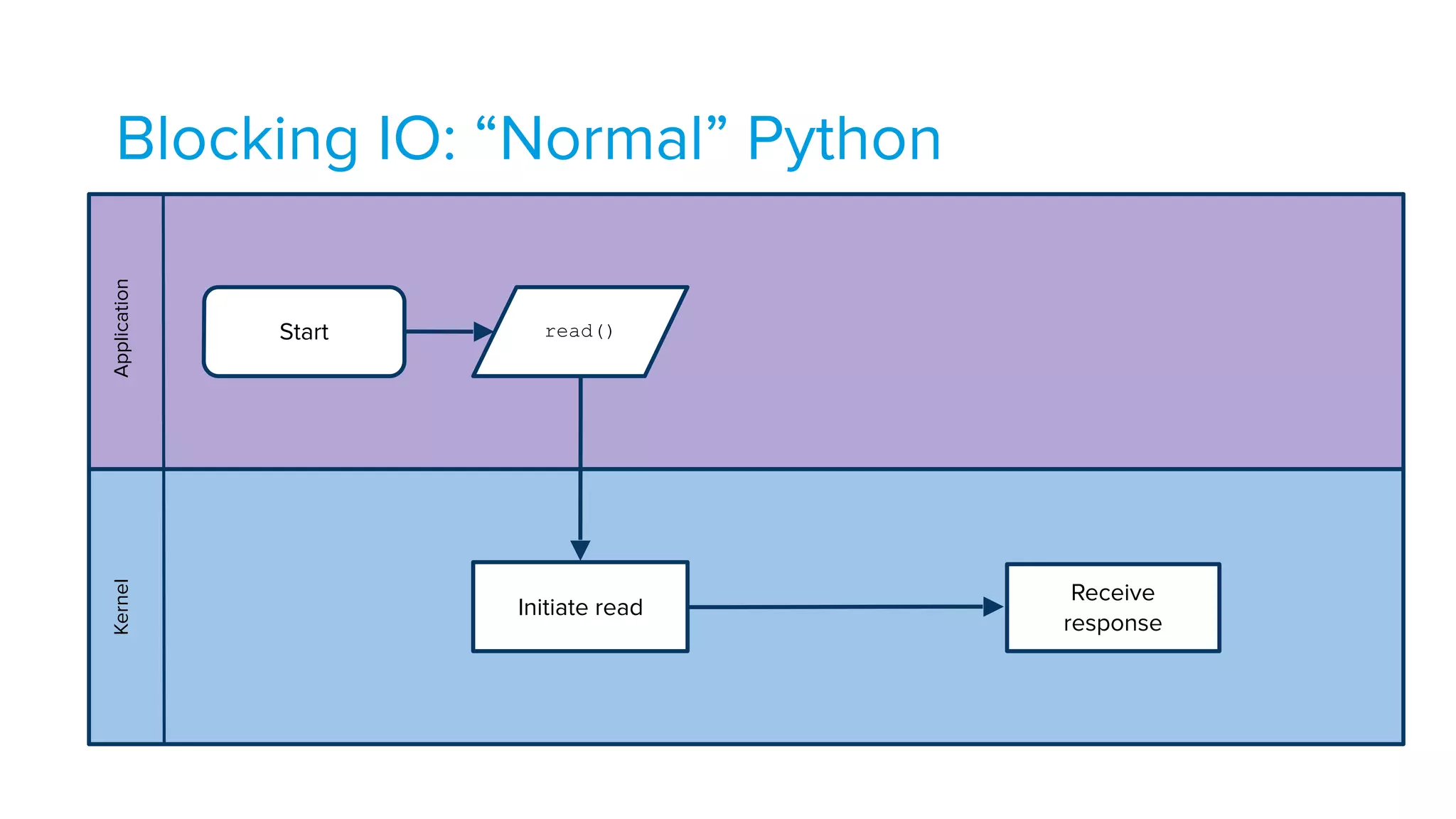 Blocking IO: “Normal” Python

Application

Start

read()

Kernel

Initiate read

Receive response